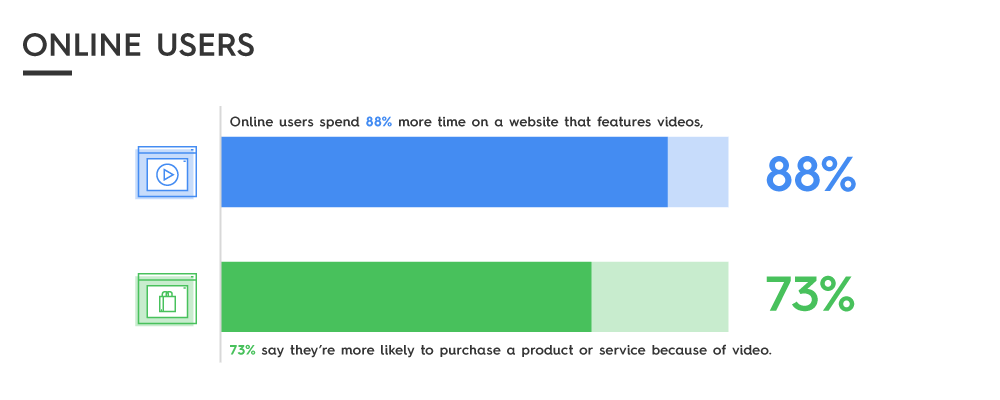 ONLINE USERS

Online users spend 88% more time on a website that features videos,

88%

73%

73% say they're more likely to purchase a product or service because of video.